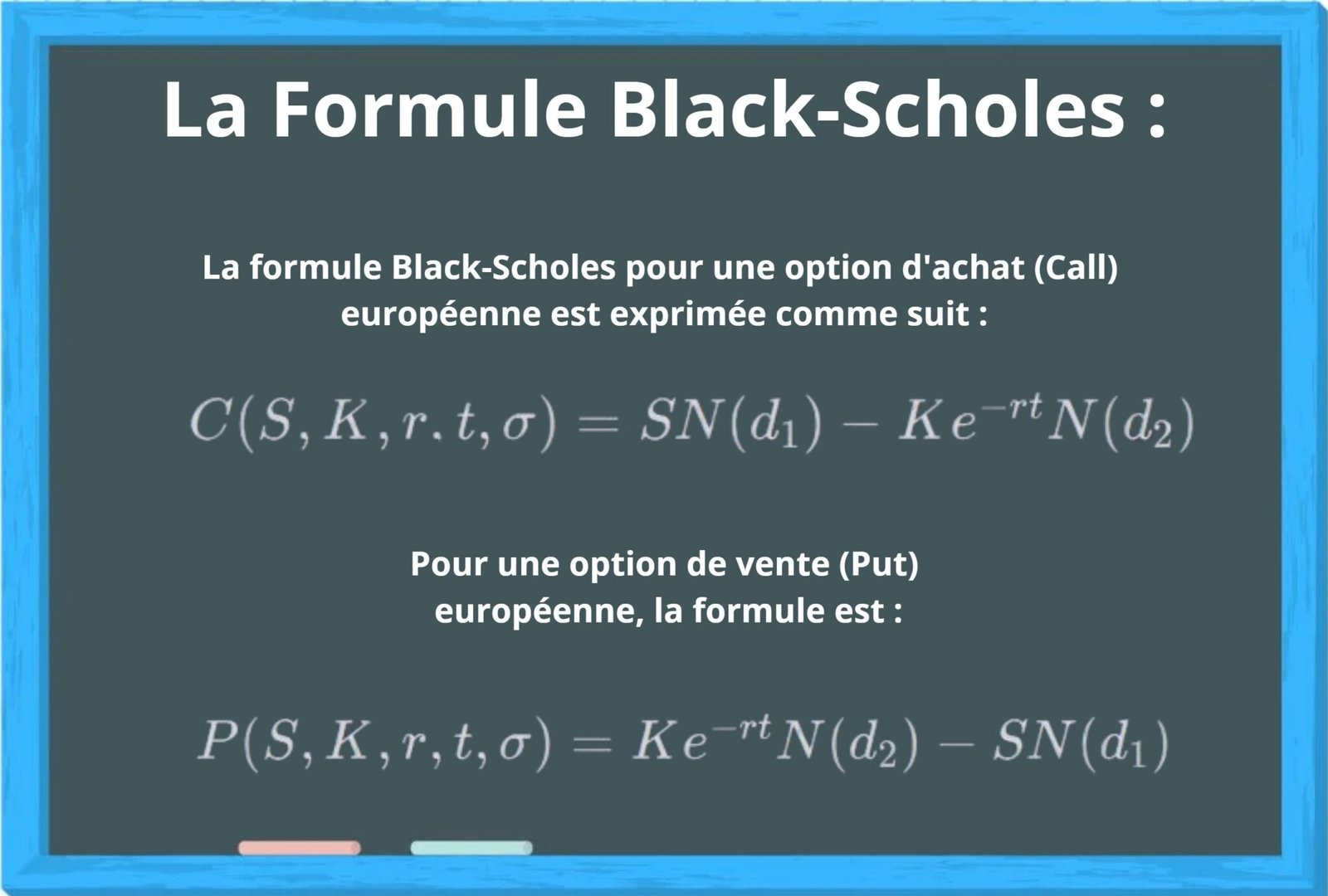 La Formule Black-Scholes :

La formule Black-Scholes pour une option d'achat (Call) européenne est exprimée comme suit :

$C(S, K, r. t, \sigma) = SN(d_1) - Ke^{-rt}N(d_2)$

Pour une option de vente (Put) européenne, la formule est :

$P(S, K, r, t, \sigma) = Ke^{-rt}N(d_2) - SN(d_1)$